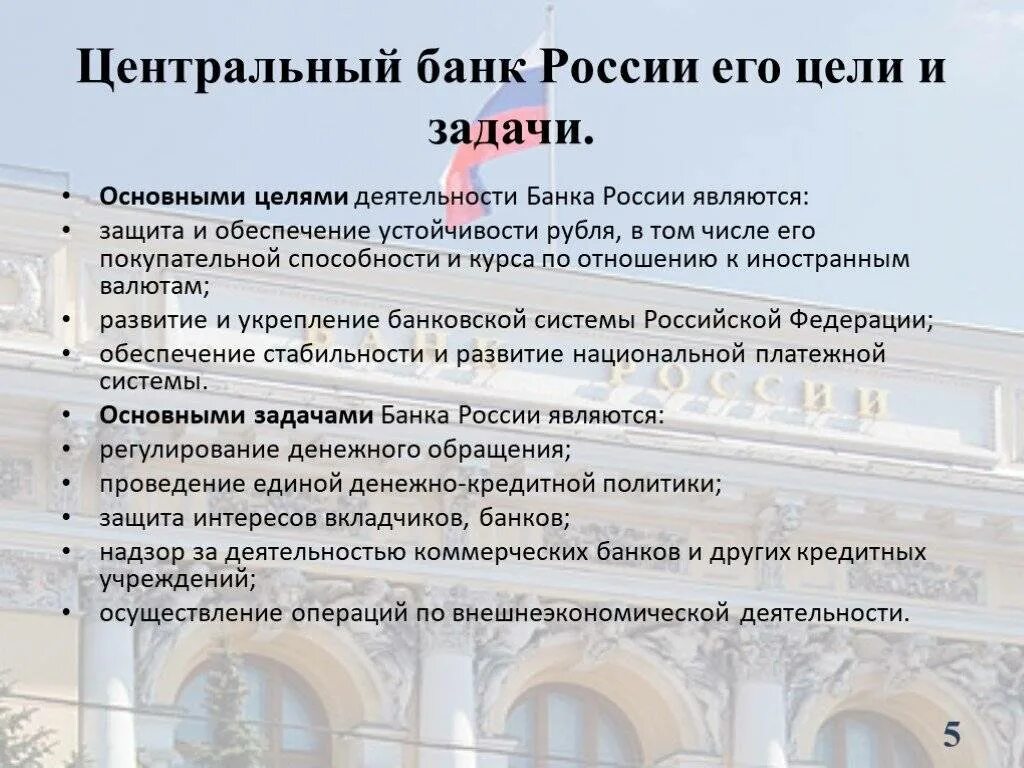 Центральный банк России его цели и задачи.

• Основными целями деятельности Банка России являются:
• защита и обеспечение устойчивости рубля, в том числе его покупательной способности и курса по отношению к иностранным валютам;
• развитие и укрепление банковской системы Российской Федерации;
• обеспечение стабильности и развитие национальной платежной системы.
• Основными задачами Банка России являются:
• регулирование денежного обращения;
• проведение единой денежно-кредитной политики;
• защита интересов вкладчиков, банков;
• надзор за деятельностью коммерческих банков и других кредитных учреждений;
• осуществление операций по внешнеэкономической деятельности.

БАНК РОССИИ

5